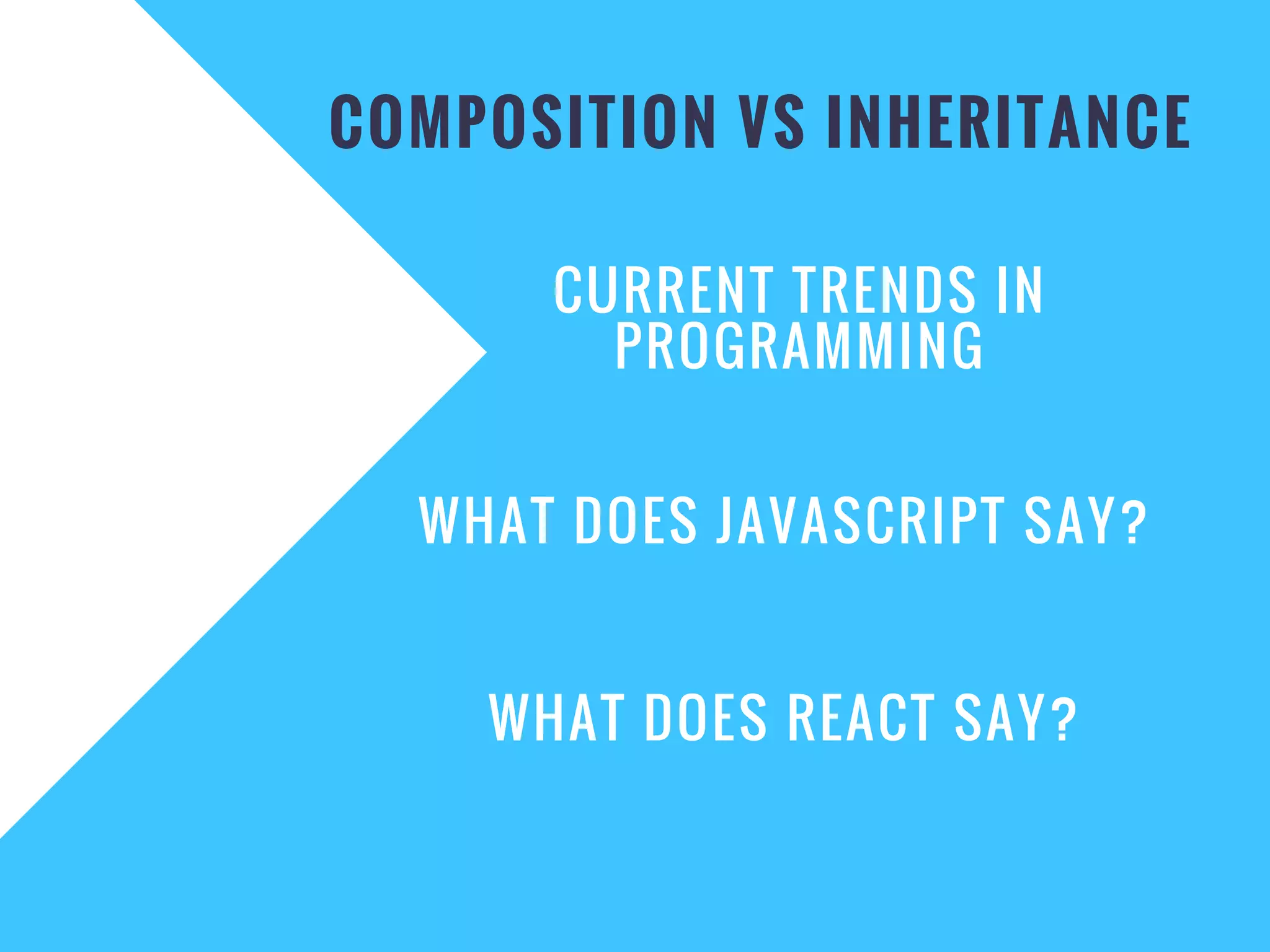 COMPOSITION VS INHERITANCE

CURRENT TRENDS IN PROGRAMMING

WHAT DOES JAVASCRIPT SAY?

WHAT DOES REACT SAY?